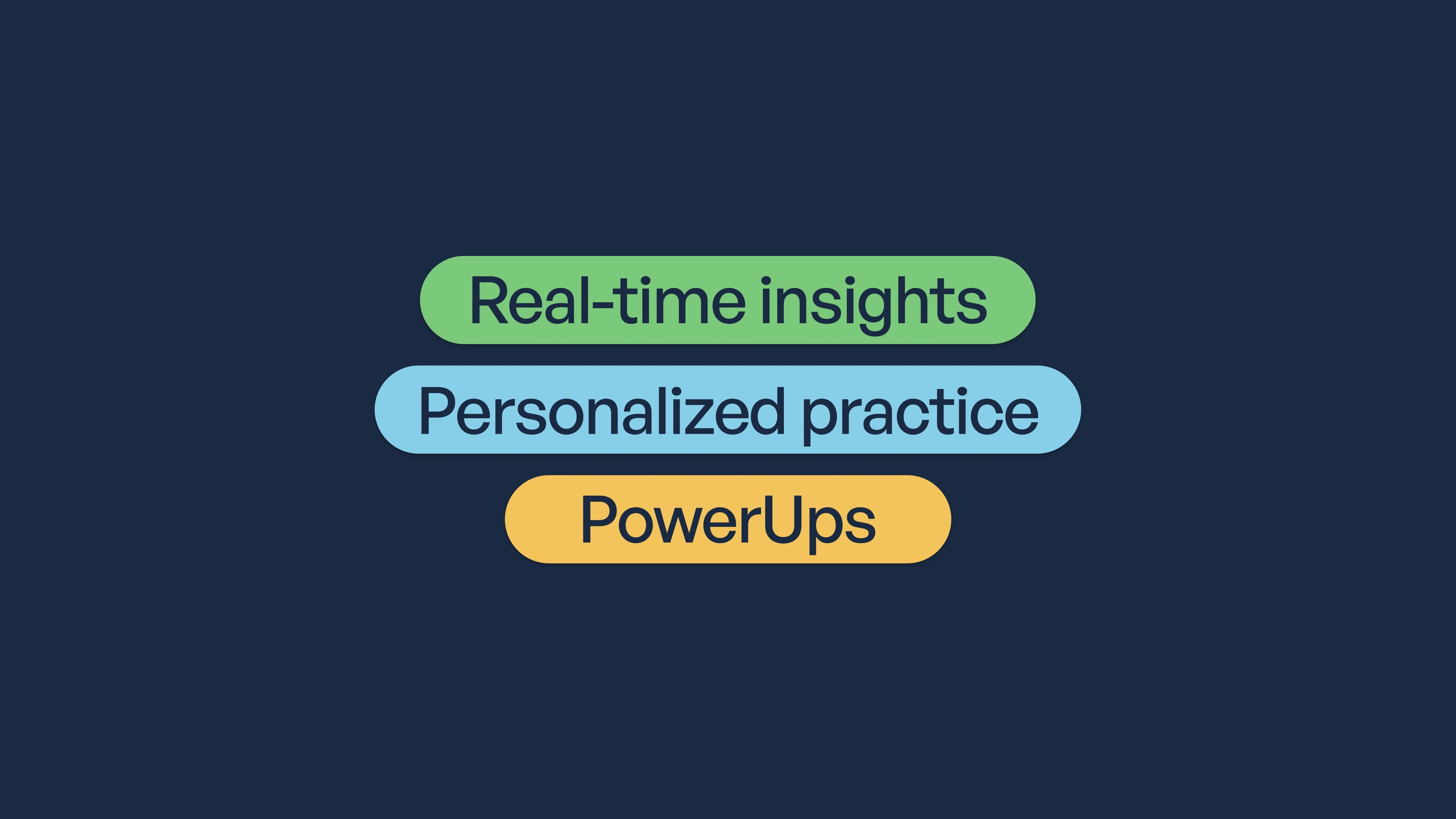 Real-time insights

Personalized practice

PowerUps